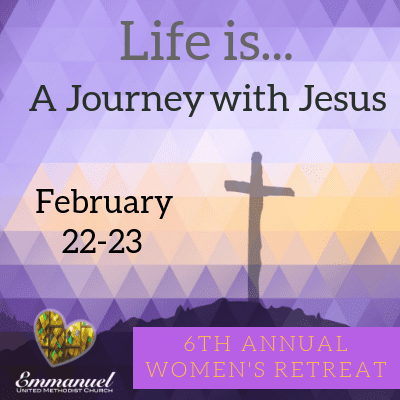 Life is...
A Journey with Jesus

February
22-23

Emmanuel
UNITED METHODIST CHURCH

6TH ANNUAL
WOMEN'S RETREAT